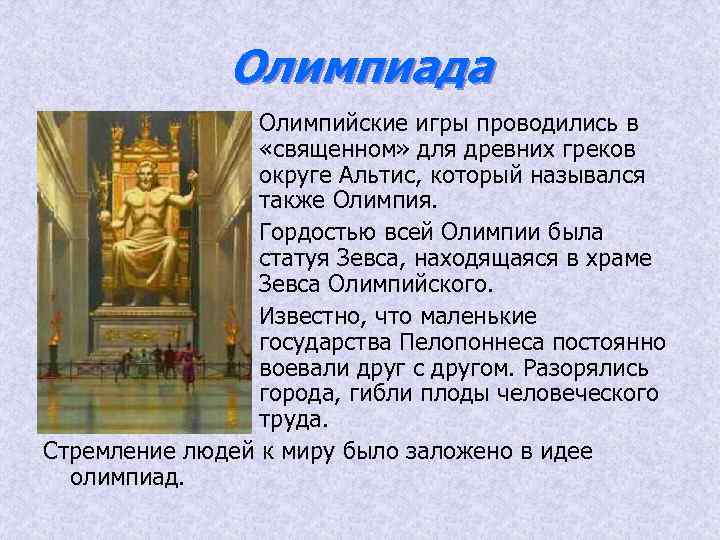 Олимпиада

Олимпийские игры проводились в «священном» для древних греков округе Альтис, который назывался также Олимпия.

Гордостью всей Олимпии была статуя Зевса, находящаяся в храме Зевса Олимпийского.

Известно, что маленькие государства Пелопоннеса постоянно воевали друг с другом. Разорялись города, гибли плоды человеческого труда.

Стремление людей к миру было заложено в идее олимпиад.